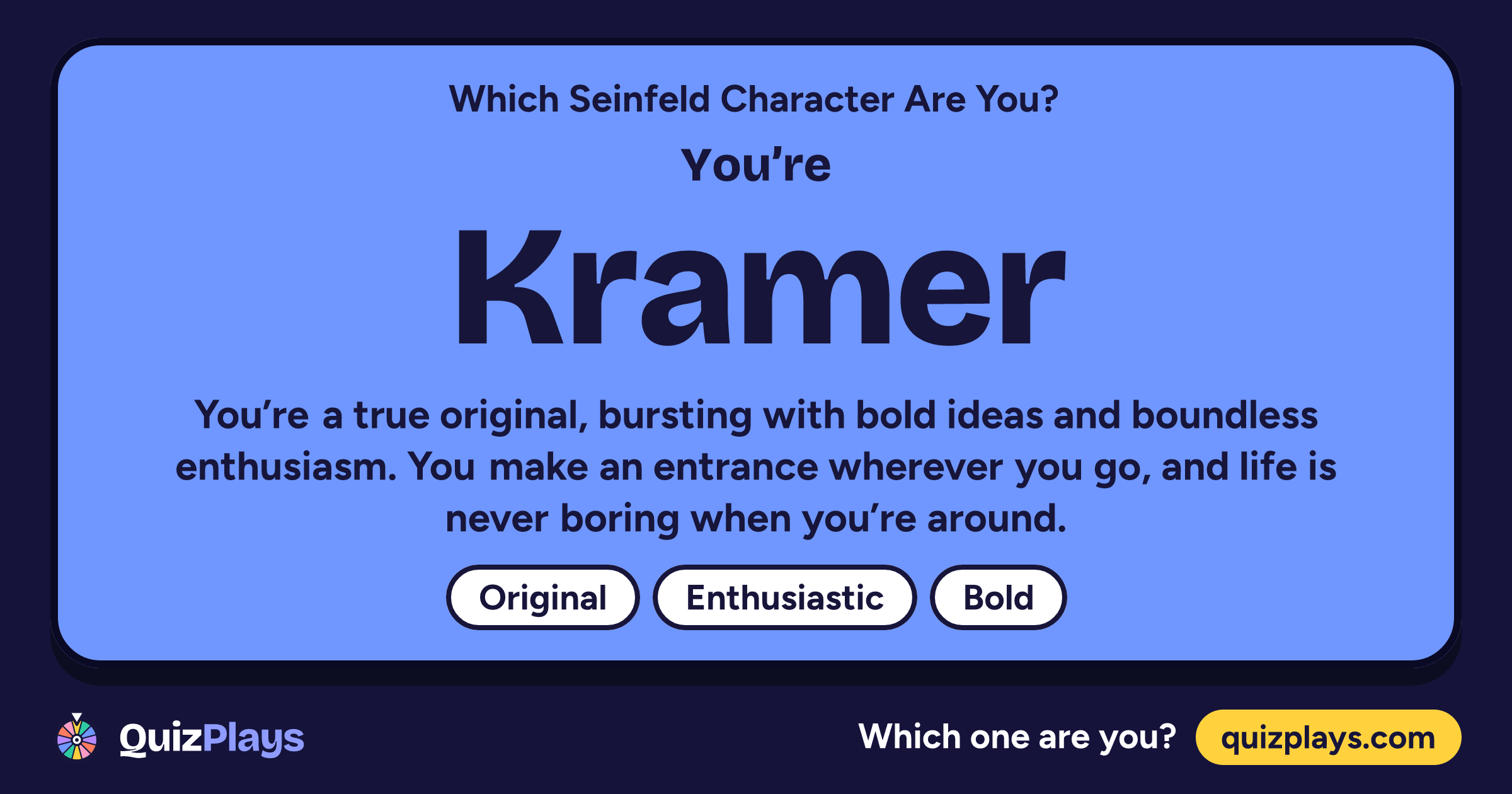 Which Seinfeld Character Are You?

You're

Kramer

You're a true original, bursting with bold ideas and boundless enthusiasm. You make an entrance wherever you go, and life is never boring when you're around.

Original

Enthusiastic

Bold

QuizPlays

Which one are you?

quizplays.com